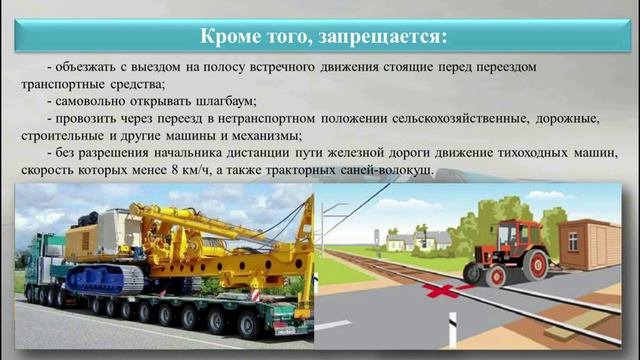 Кроме того, запрещается:

- объезжать с выездом на полосу встречного движения стоящие перед переездом транспортные средства;

- самовольно открывать шлагбаум;

- провозить через переезд в нетранспортном положении сельскохозяйственные, дорожные, строительные и другие машины и механизмы;

- без разрешения начальника дистанции пути железной дороги движение тихоходных машин, скорость которых менее 8 км/ч, а также тракторных саней-волокуш.